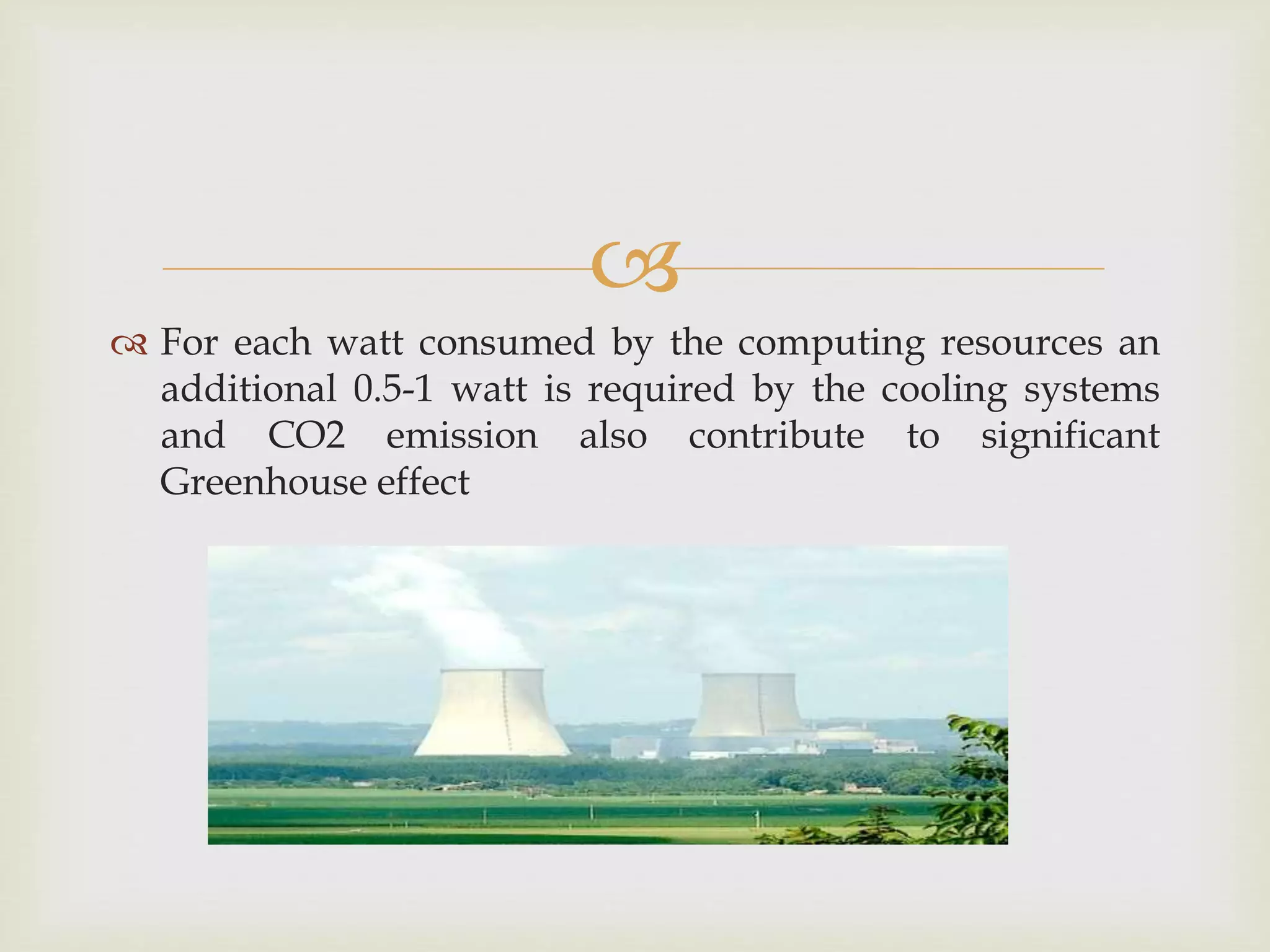 For each watt consumed by the computing resources an additional 0.5-1 watt is required by the cooling systems and CO2 emission also contribute to significant Greenhouse effect